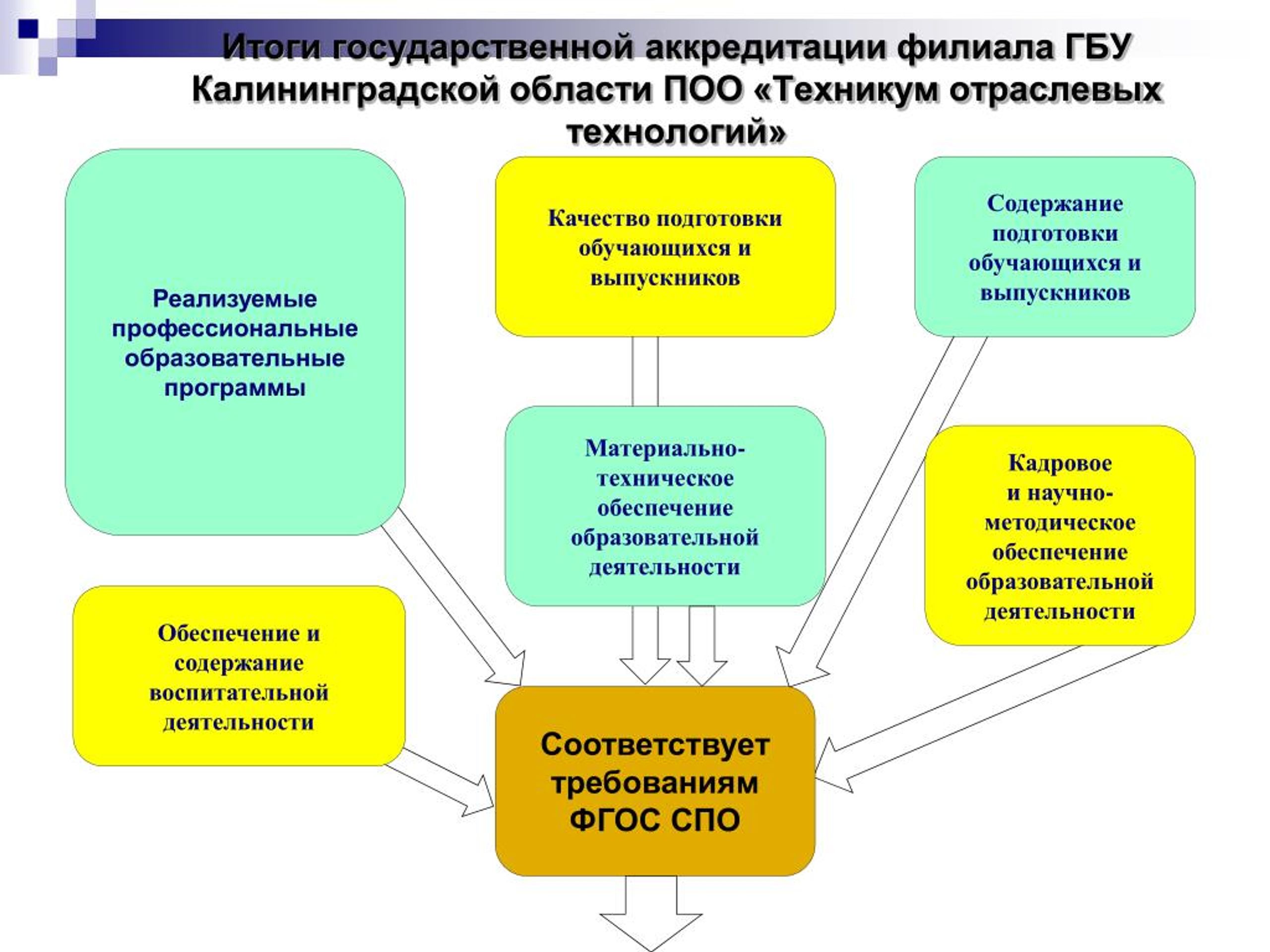 Итоги государственной аккредитации филиала ГБУ Калининградской области ПОО «Техникум отраслевых технологий»

Реализуемые профессиональные образовательные программы

Качество подготовки обучающихся и выпускников

Содержание подготовки обучающихся и выпускников

Материально-техническое обеспечение образовательной деятельности

Кадровое и научно-методическое обеспечение образовательной деятельности

Обеспечение и содержание воспитательной деятельности

Соответствует требованиям ФГОС СПО